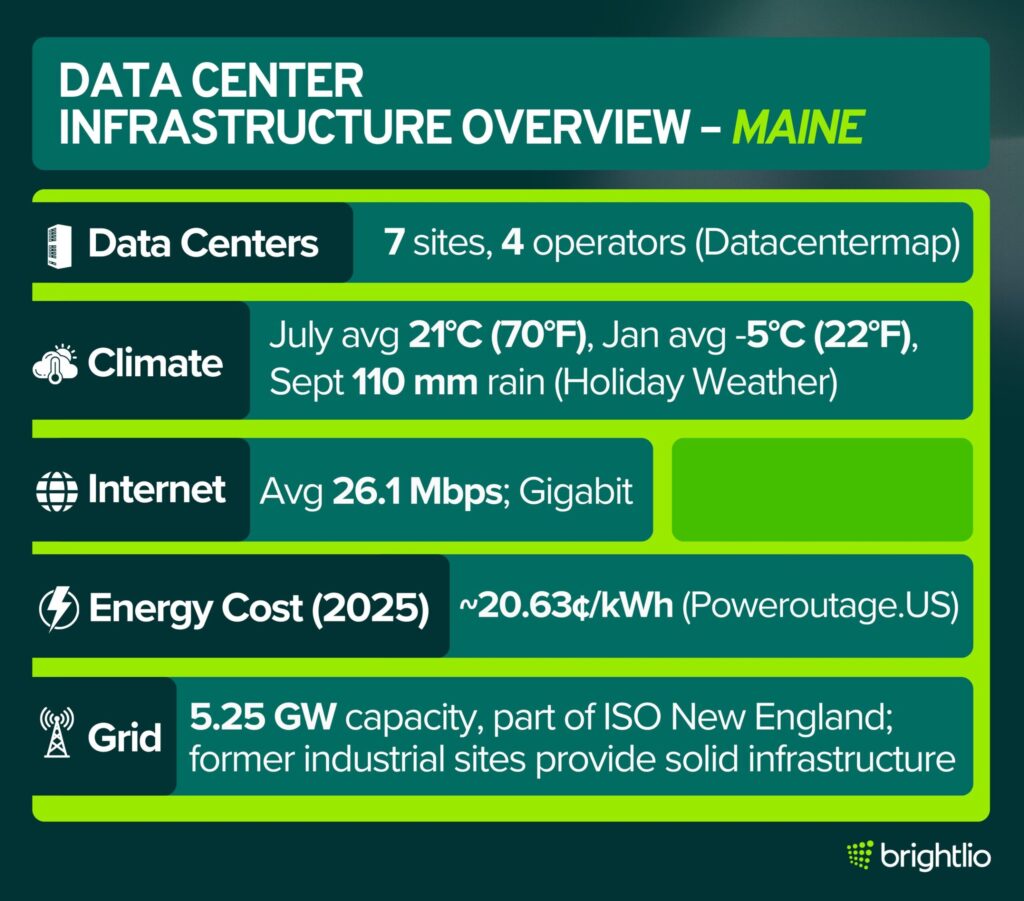 DATA CENTER INFRASTRUCTURE OVERVIEW – MAINE

Data Centers
7 sites, 4 operators (Datacentermap)

Climate
July avg 21°C (70°F), Jan avg -5°C (22°F), Sept 110 mm rain (Holiday Weather)

Internet
Avg 26.1 Mbps; Gigabit

Energy Cost (2025)
~20.63¢/kWh (Poweroutage.US)

Grid
5.25 GW capacity, part of ISO New England; former industrial sites provide solid infrastructure

brightlio